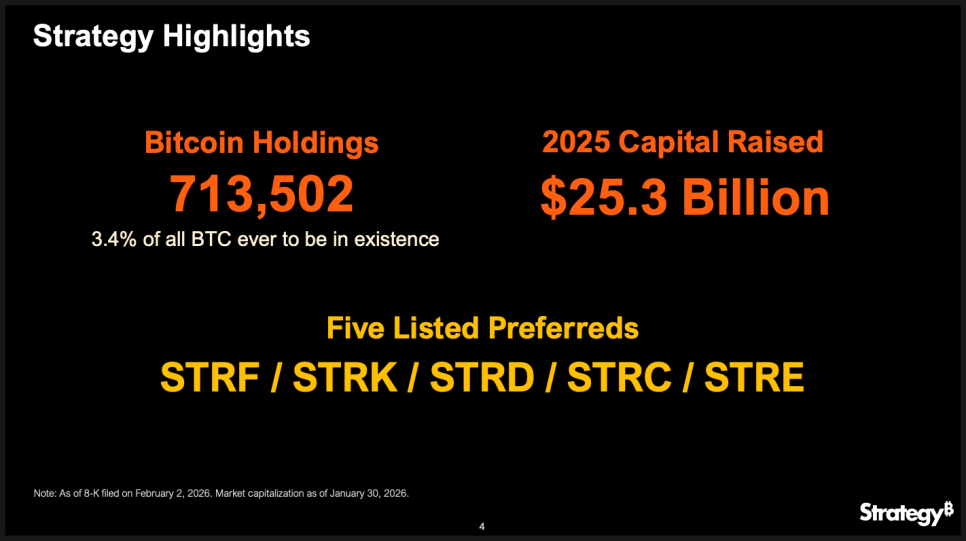 Strategy Highlights

Bitcoin Holdings
713,502
3.4% of all BTC ever to be in existence

2025 Capital Raised
$25.3 Billion

Five Listed Preferreds
STRF / STRK / STRD / STRC / STRE

Note: As of 8-K filed on February 2, 2026. Market capitalization as of January 30, 2026.

4

Strategy₿